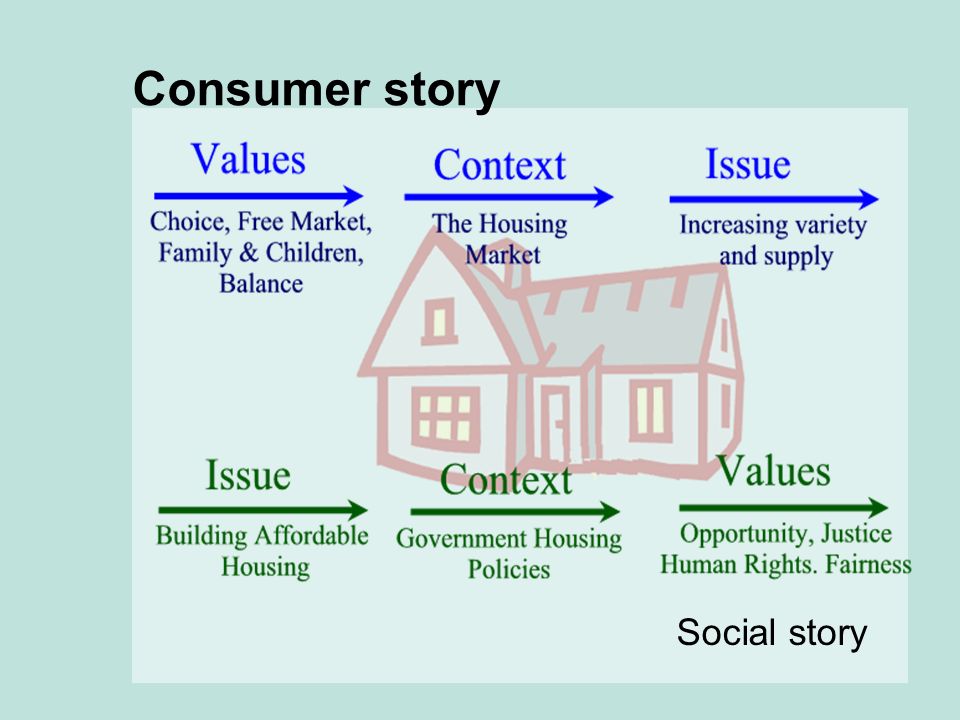 Consumer story

Values
Choice, Free Market, Family & Children, Balance

Context
The Housing Market

Issue
Increasing variety and supply

Issue
Building Affordable Housing

Context
Government Housing Policies

Values
Opportunity, Justice Human Rights. Fairness

Social story